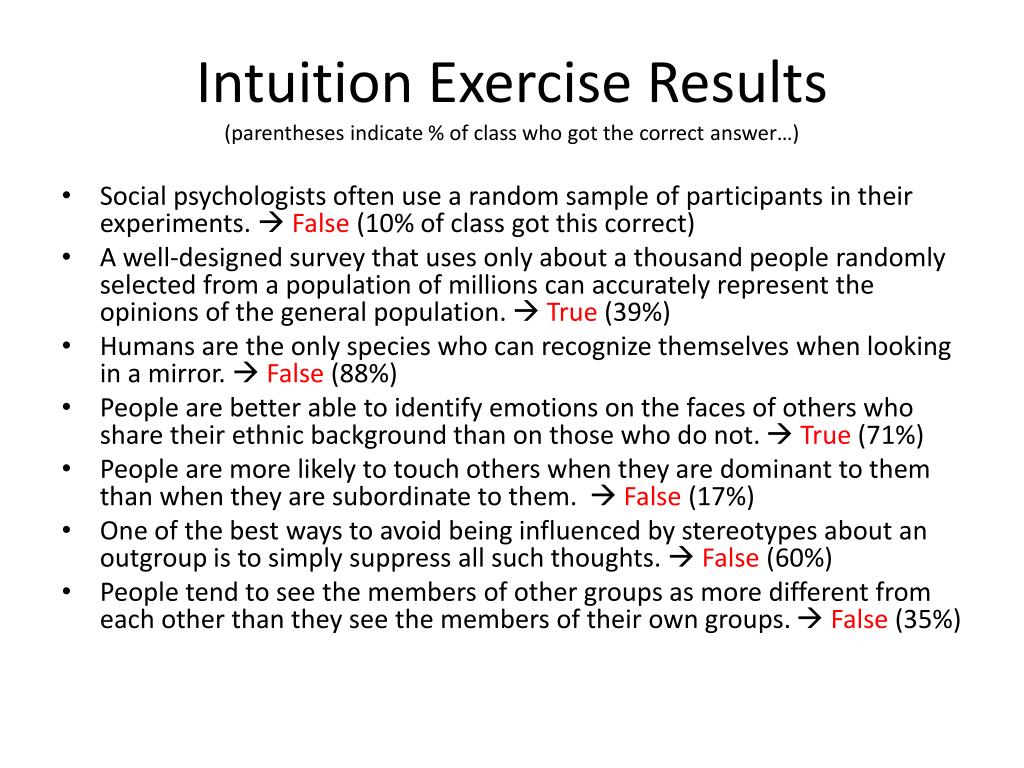 Intuition Exercise Results
(parentheses indicate % of class who got the correct answer…)

• Social psychologists often use a random sample of participants in their experiments. → False (10% of class got this correct)
• A well-designed survey that uses only about a thousand people randomly selected from a population of millions can accurately represent the opinions of the general population. → True (39%)
• Humans are the only species who can recognize themselves when looking in a mirror. → False (88%)
• People are better able to identify emotions on the faces of others who share their ethnic background than on those who do not. → True (71%)
• People are more likely to touch others when they are dominant to them than when they are subordinate to them. → False (17%)
• One of the best ways to avoid being influenced by stereotypes about an outgroup is to simply suppress all such thoughts. → False (60%)
• People tend to see the members of other groups as more different from each other than they see the members of their own groups. → False (35%)